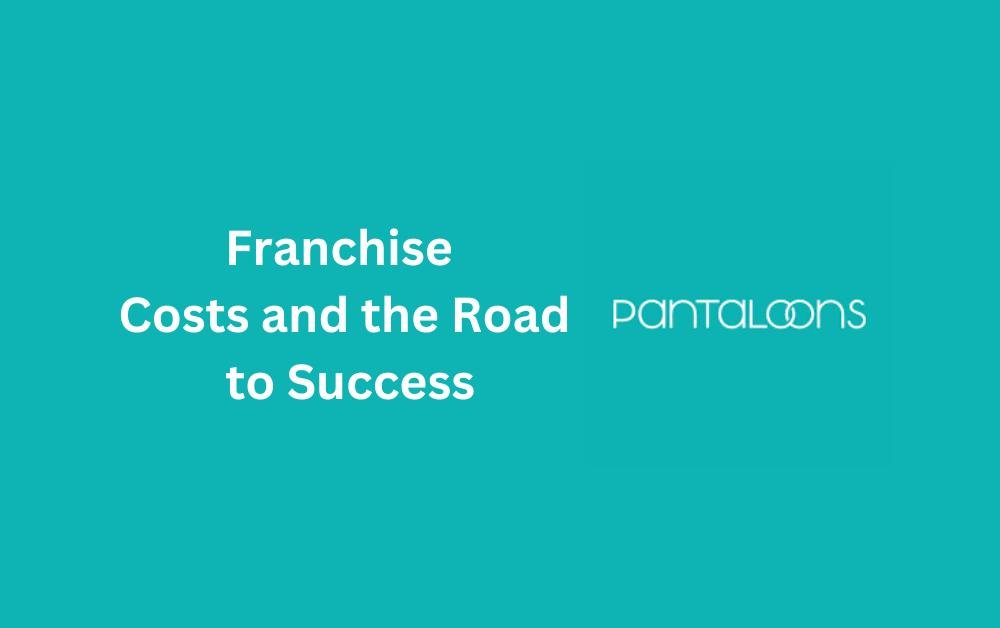 Franchise
Costs and the Road
to Success

PANTALOONS